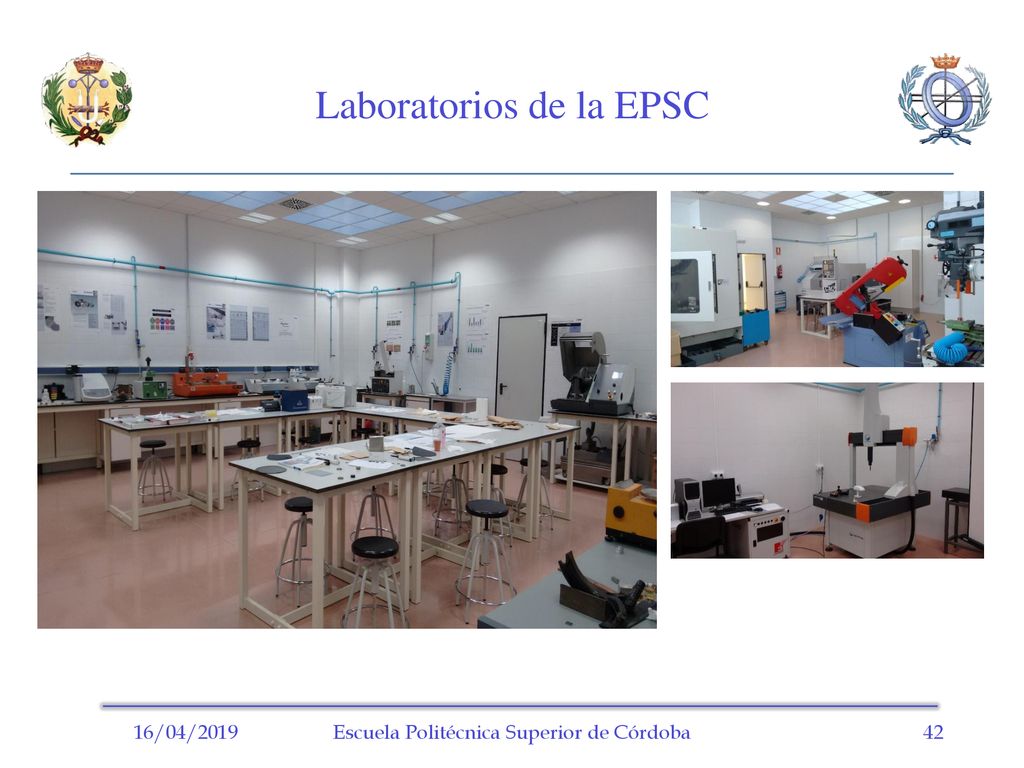 Laboratorios de la EPSC

16/04/2019 Escuela Politécnica Superior de Córdoba 42